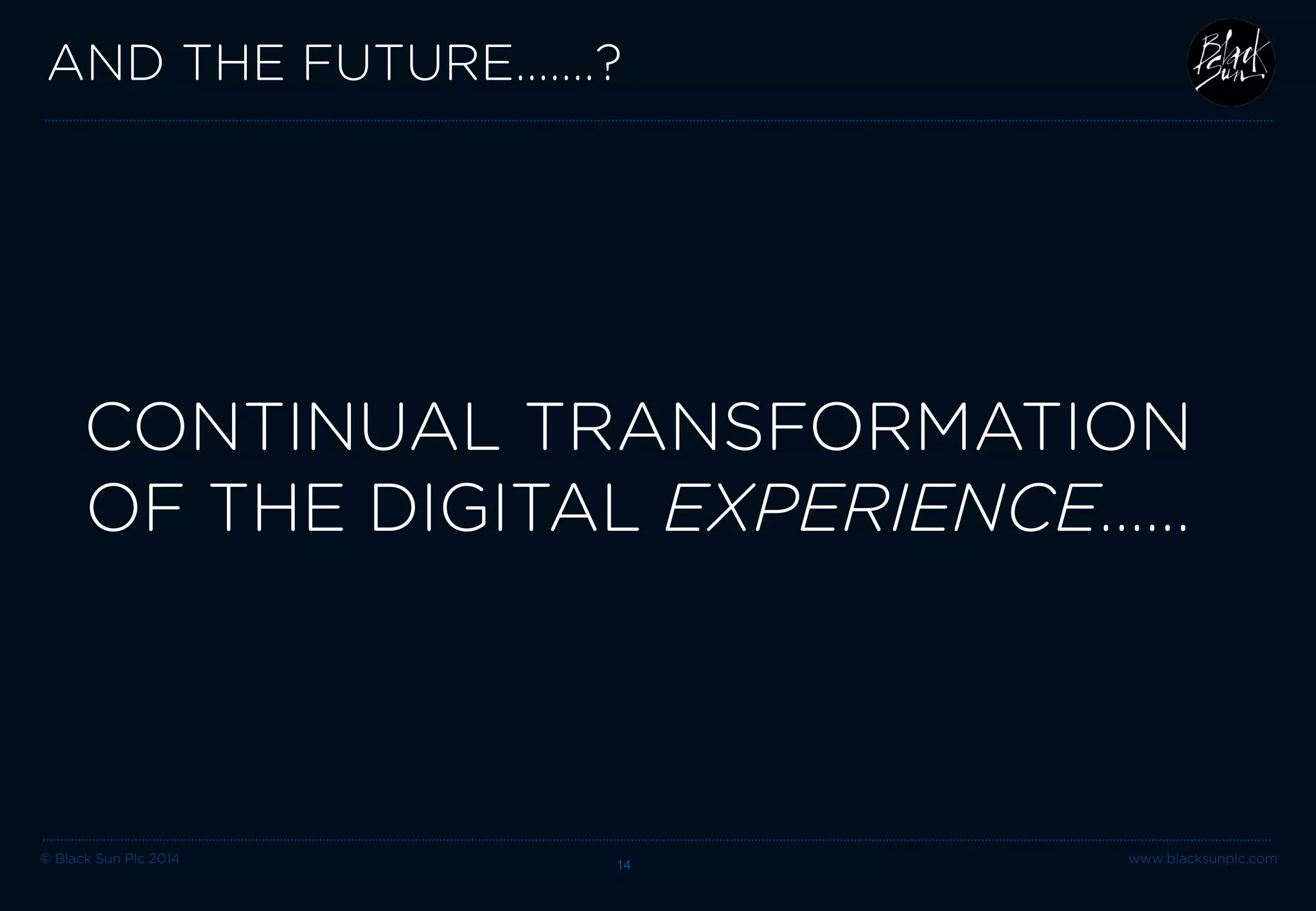 AND THE FUTURE…….?

Black Sun

CONTINUAL TRANSFORMATION OF THE DIGITAL EXPERIENCE…..

© Black Sun Plc 2014

14

www.blacksunplc.com